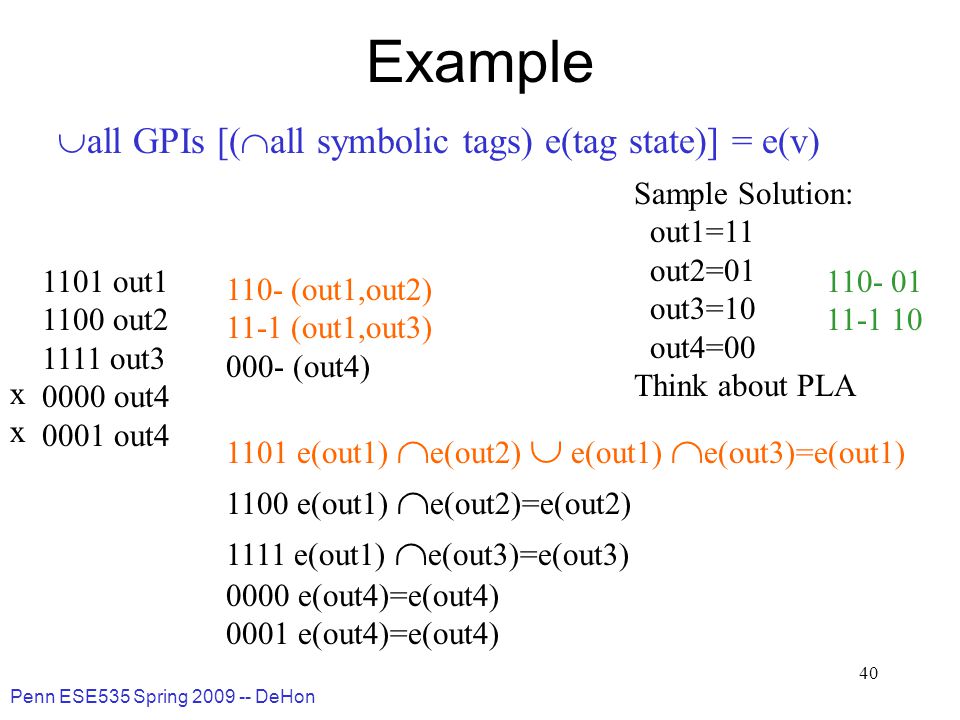 Example

$\cup$all GPIs [($\cap$all symbolic tags) e(tag state)] = e(v)

Sample Solution:
out1=11
out2=01
out3=10
out4=00
Think about PLA

110- 01
11-1 10

1101 out1
1100 out2
1111 out3
x 0000 out4
x 0001 out4

110- (out1,out2)
11-1 (out1,out3)
000- (out4)

1101 e(out1) $\cap$e(out2) $\cup$ e(out1) $\cap$e(out3)=e(out1)

1100 e(out1) $\cap$e(out2)=e(out2)

1111 e(out1) $\cap$e(out3)=e(out3)

0000 e(out4)=e(out4)

0001 e(out4)=e(out4)

40

Penn ESE535 Spring 2009 -- DeHon